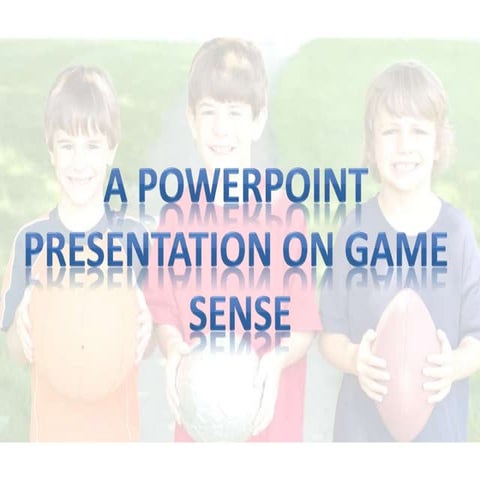 A POWERPOINT PRESENTATION ON GAME SENSE